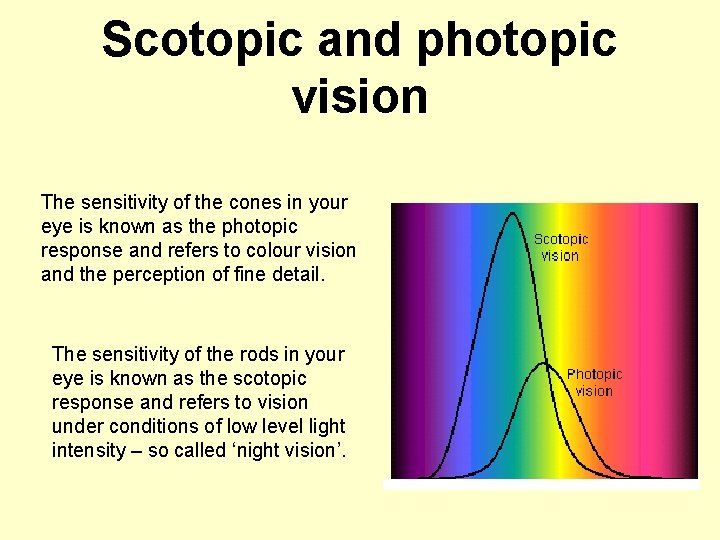 Scotopic and photopic vision

The sensitivity of the cones in your eye is known as the photopic response and refers to colour vision and the perception of fine detail.

The sensitivity of the rods in your eye is known as the scotopic response and refers to vision under conditions of low level light intensity – so called ‘night vision’.

Scotopic vision

Photopic vision